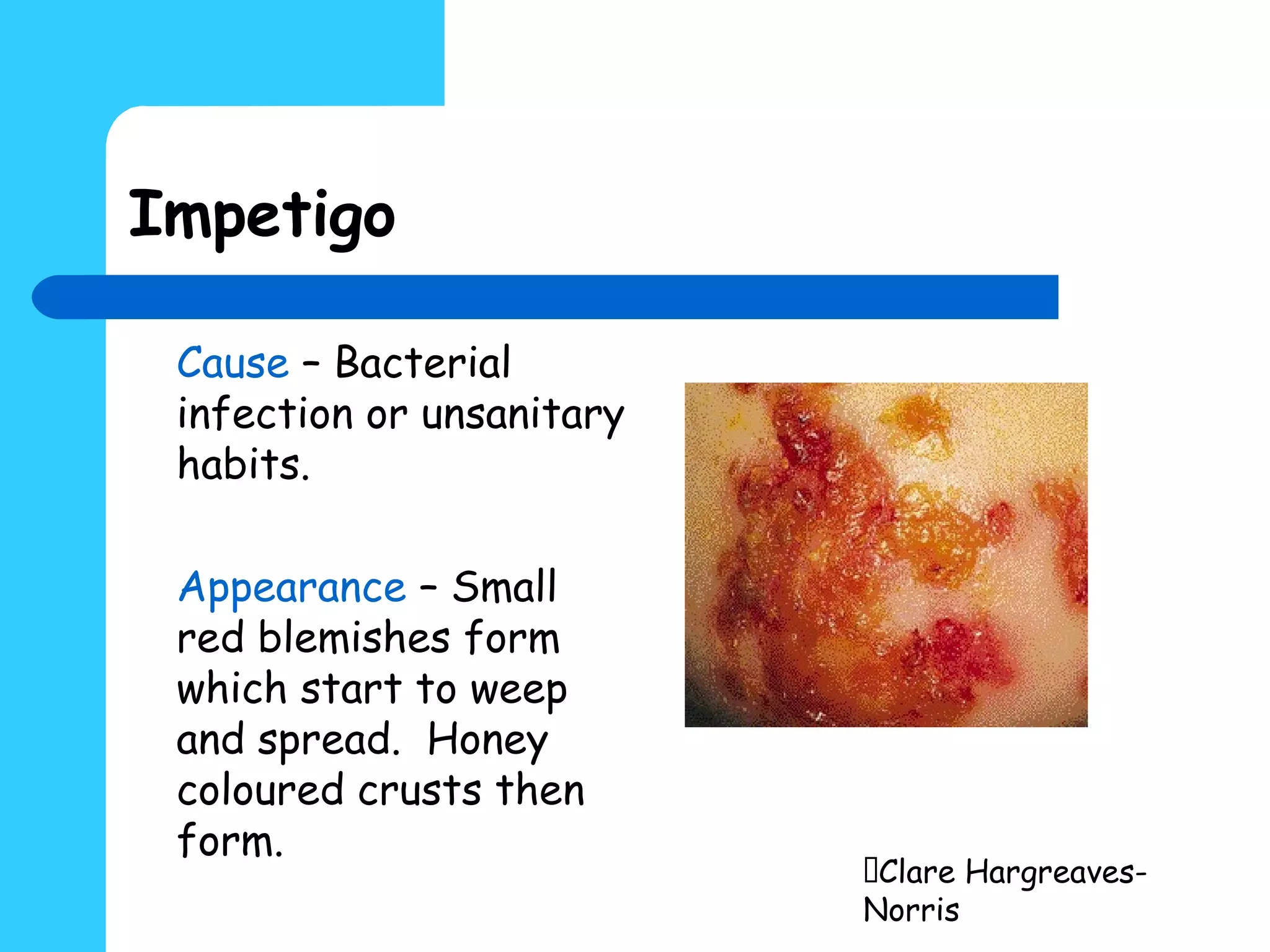 Impetigo

Cause – Bacterial infection or unsanitary habits.

Appearance – Small red blemishes form which start to weep and spread. Honey coloured crusts then form.

Clare Hargreaves-Norris